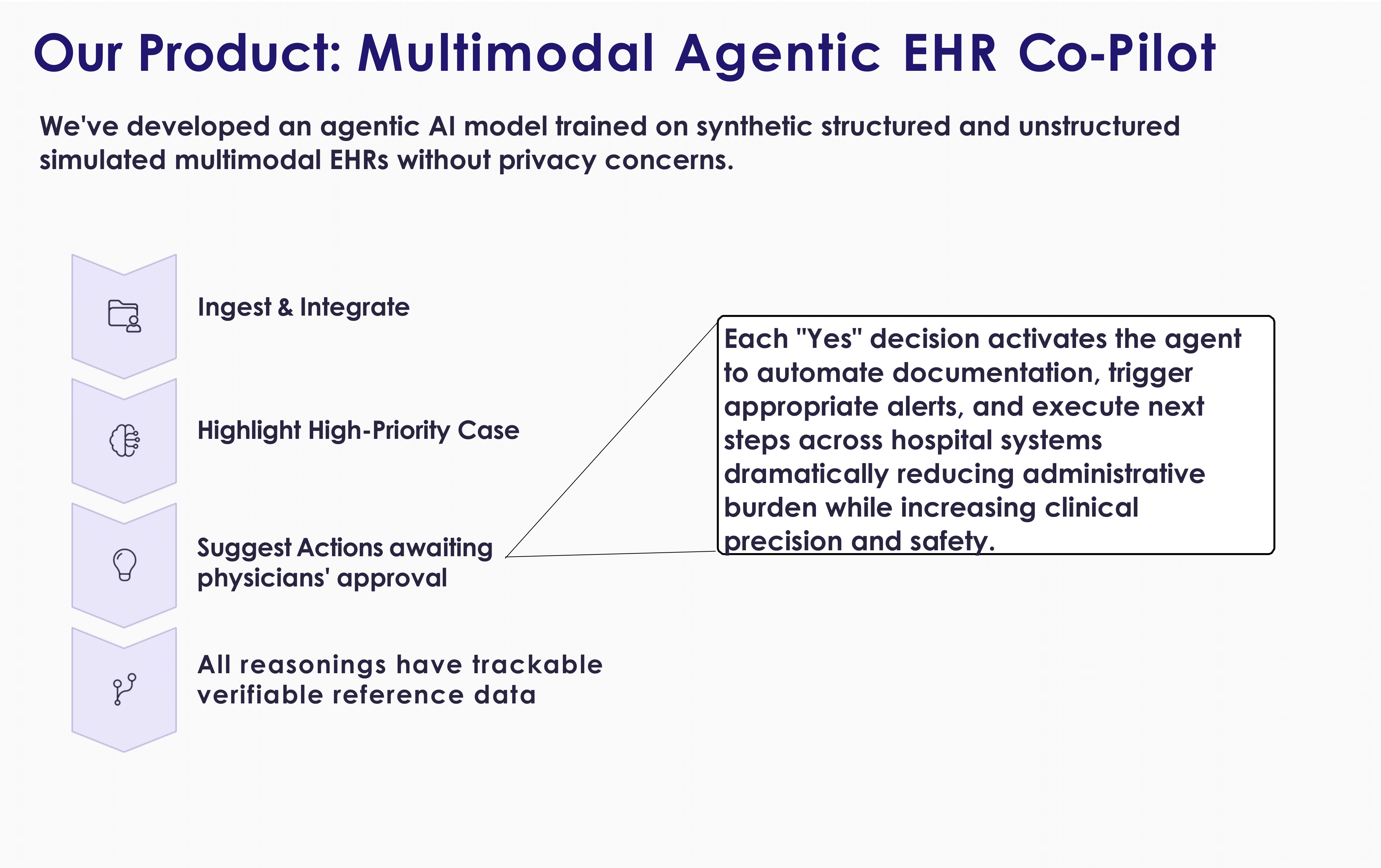 Our Product: Multimodal Agentic EHR Co-Pilot

We've developed an agentic AI model trained on synthetic structured and unstructured simulated multimodal EHRs without privacy concerns.

Ingest & Integrate

Highlight High-Priority Case

Suggest Actions awaiting physicians' approval

All reasonings have trackable verifiable reference data

Each "Yes" decision activates the agent to automate documentation, trigger appropriate alerts, and execute next steps across hospital systems dramatically reducing administrative burden while increasing clinical precision and safety.